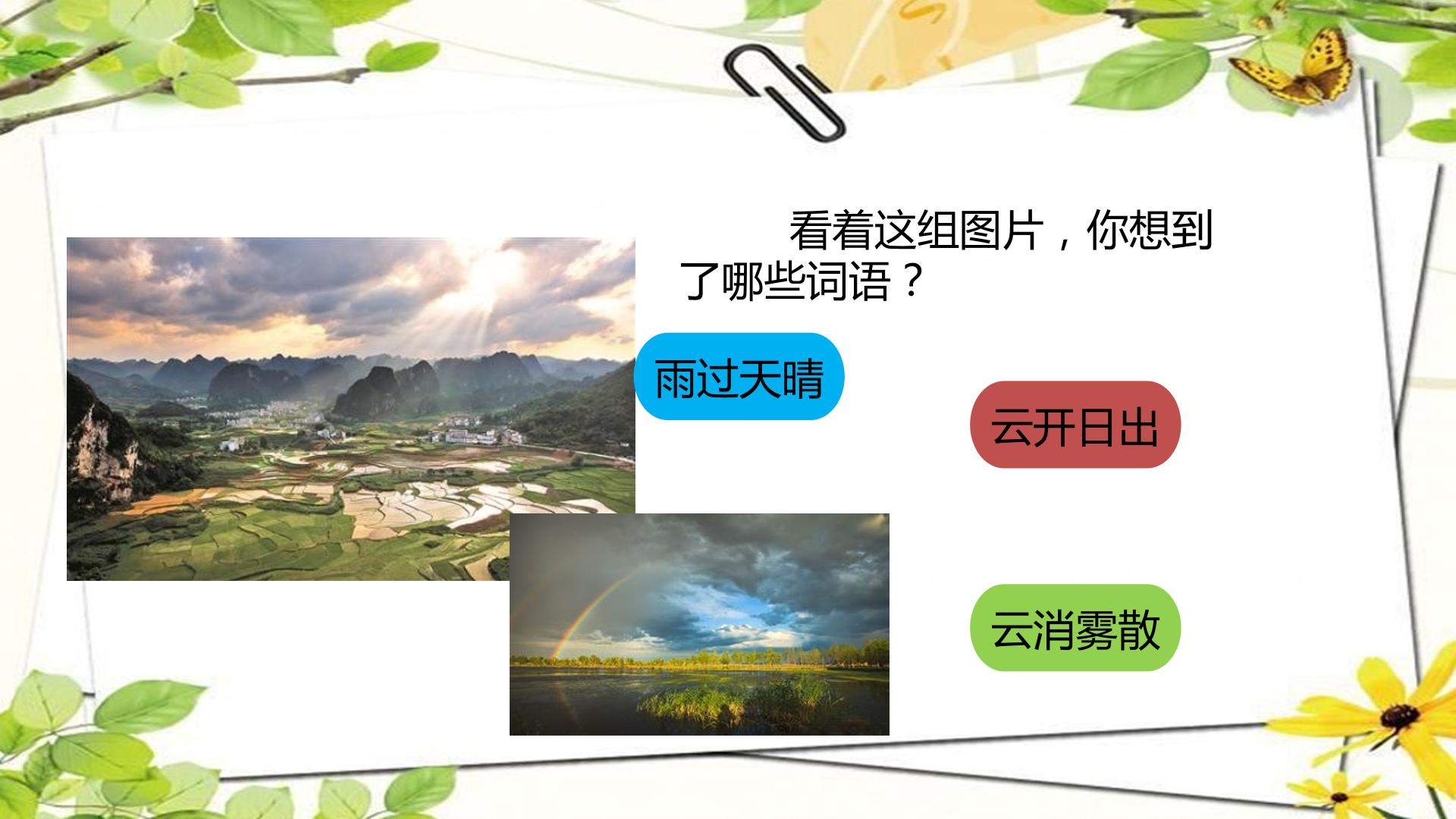 看着这组图片，你想到了哪些词语？

雨过天晴

云开日出

云消雾散